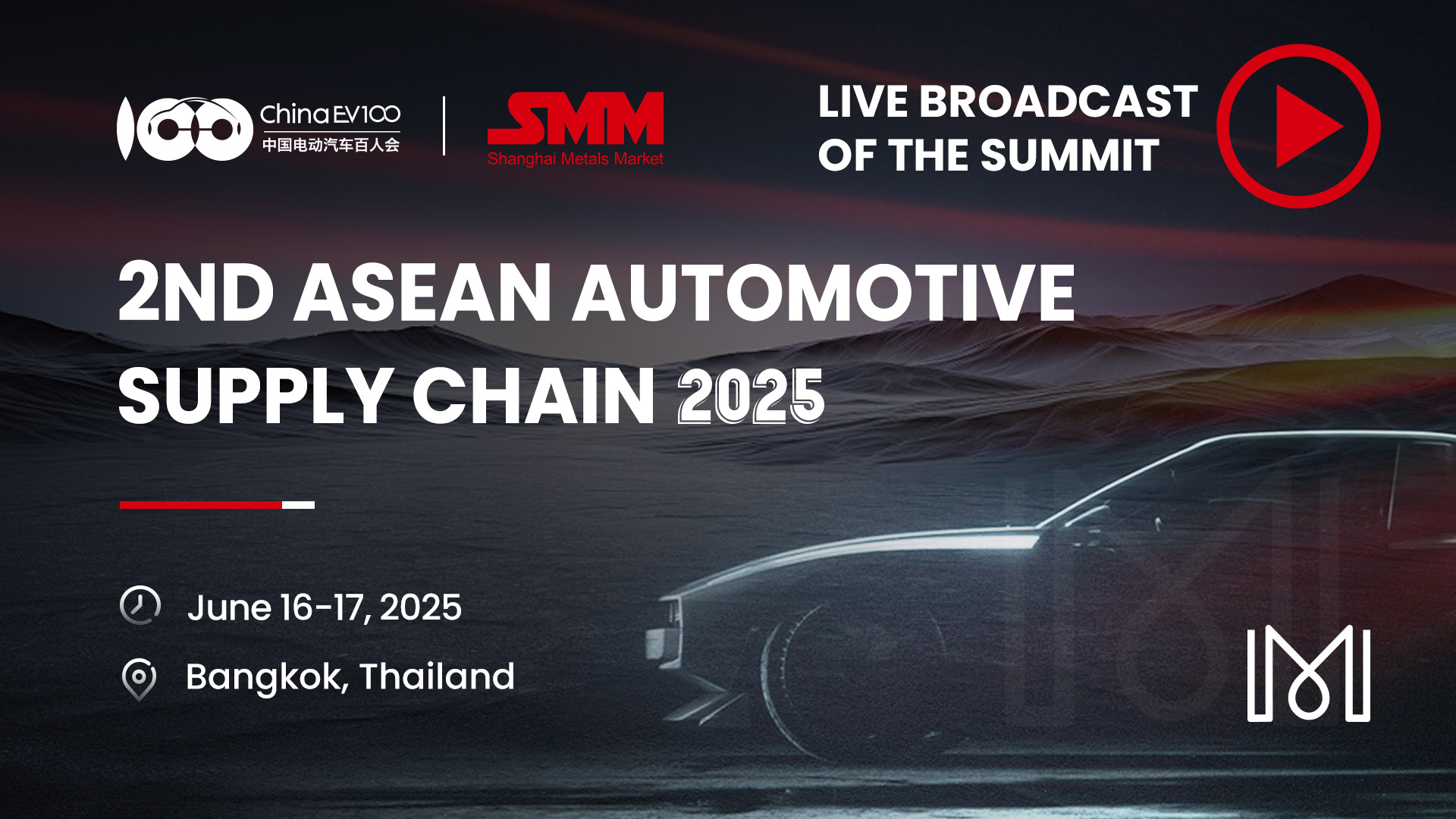 China EV100
中国电动汽车百人会

SMM
Shanghai Metals Market

LIVE BROADCAST OF THE SUMMIT

2ND ASEAN AUTOMOTIVE SUPPLY CHAIN 2025

June 16-17, 2025

Bangkok, Thailand